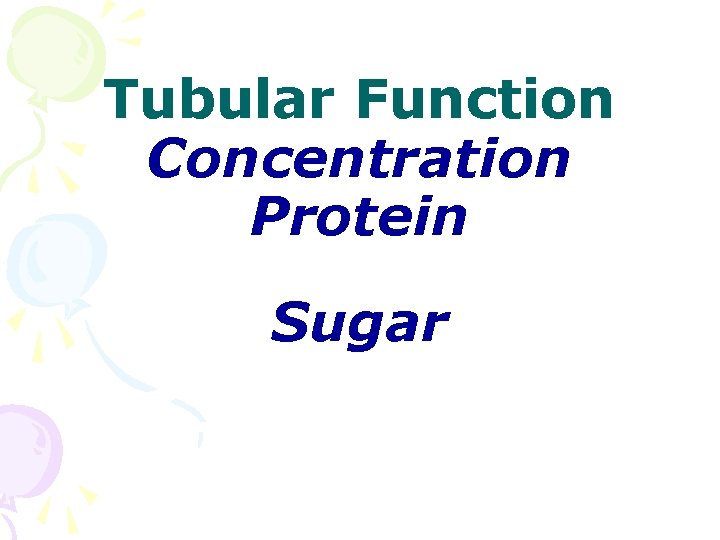 Tubular Function
Concentration
Protein

Sugar